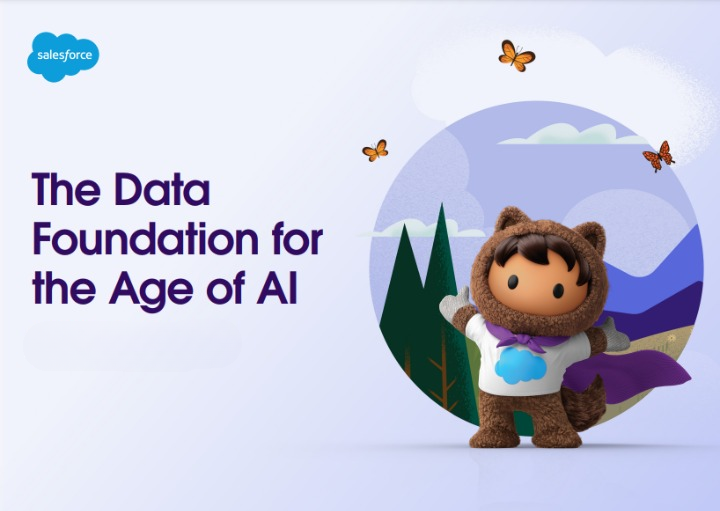 salesforce

The Data Foundation for the Age of AI